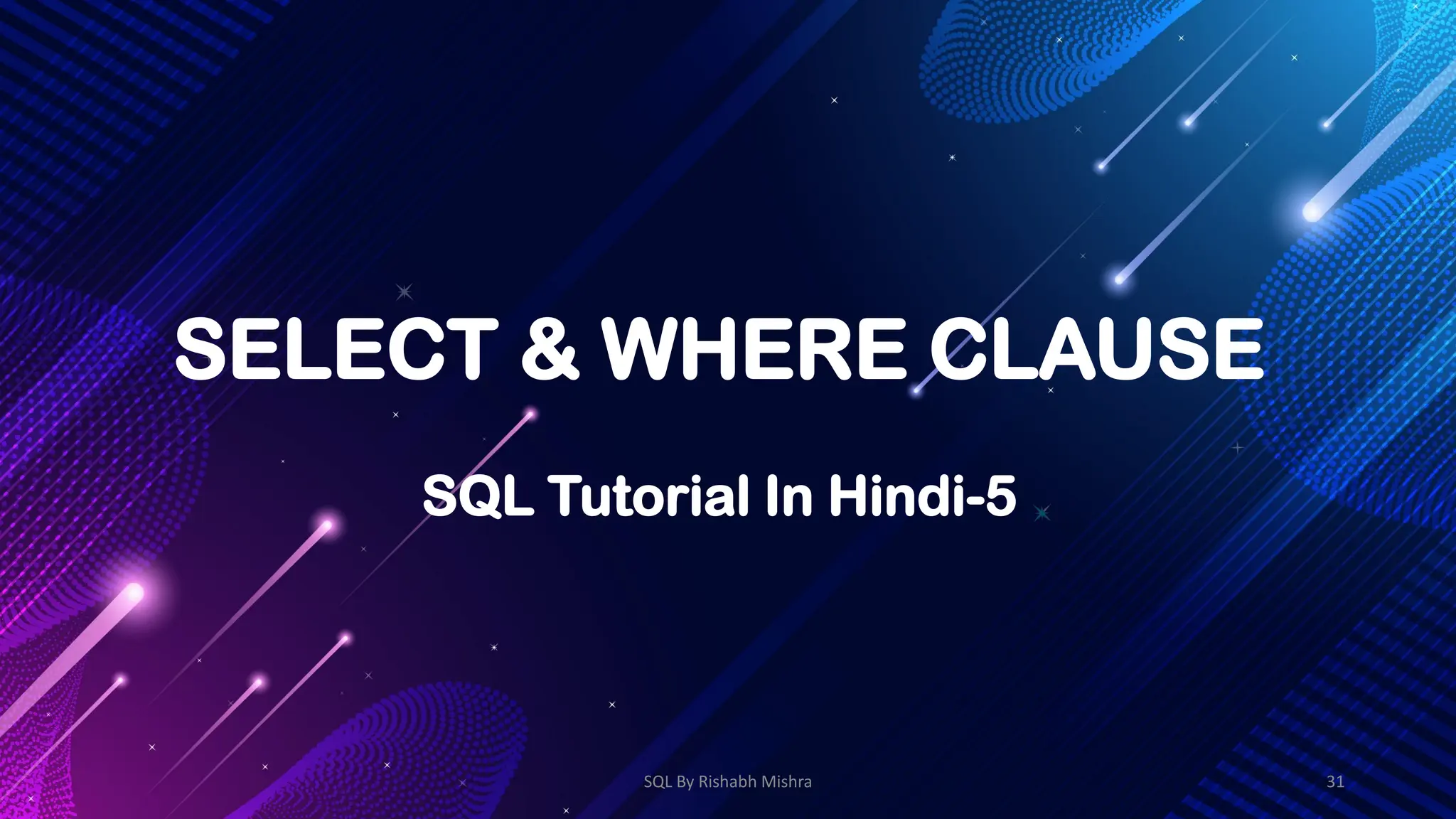 SELECT & WHERE CLAUSE

SQL Tutorial In Hindi-5

SQL By Rishabh Mishra

31